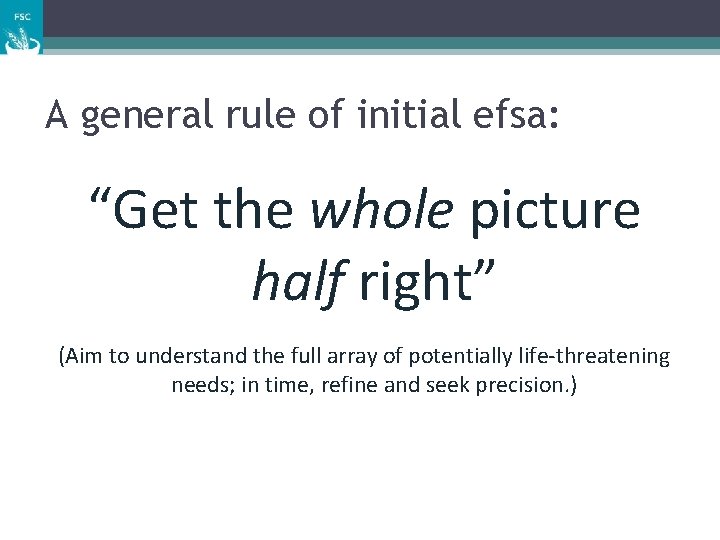 FSC

A general rule of initial efsa:

“Get the whole picture half right”

(Aim to understand the full array of potentially life-threatening needs; in time, refine and seek precision.)